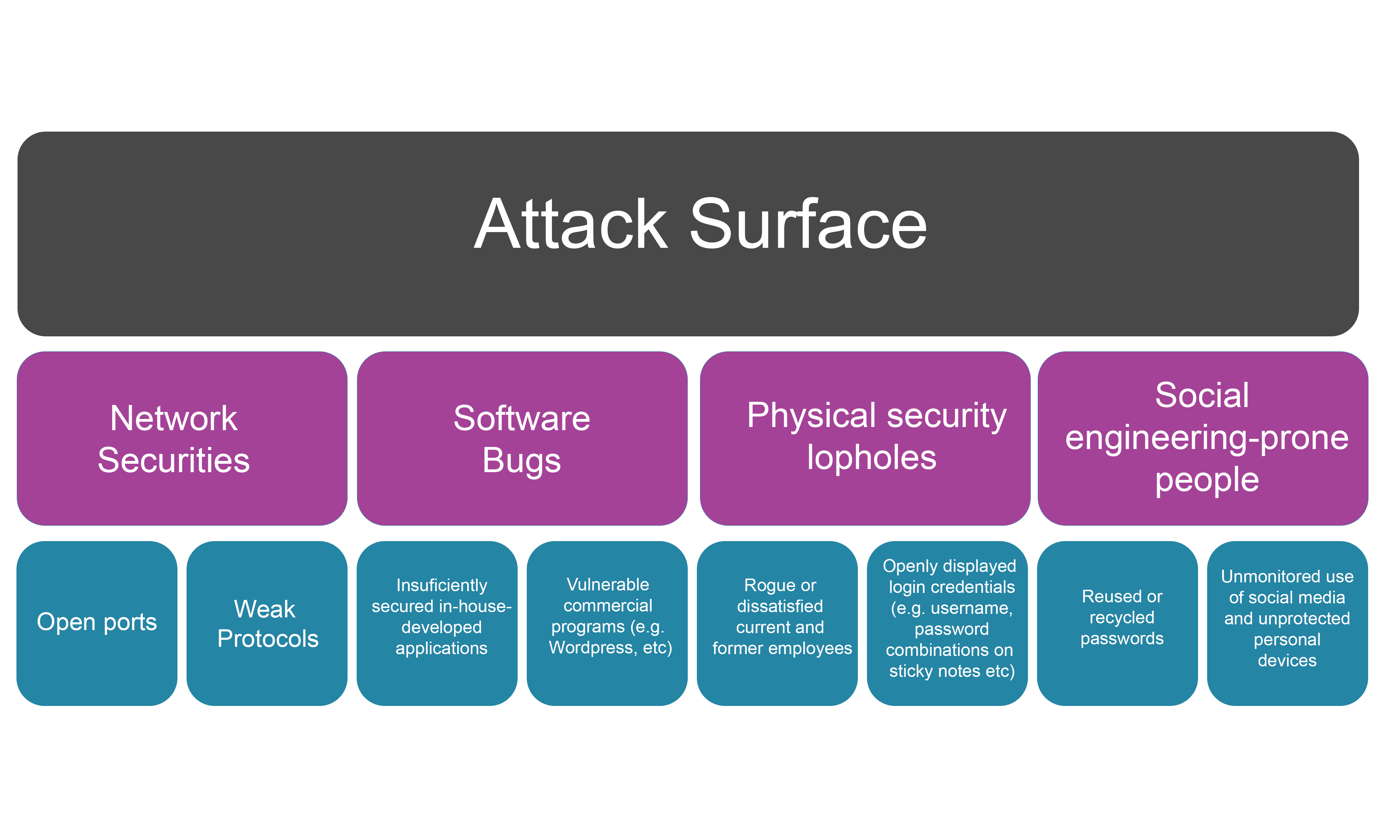 Attack Surface

Network Securities

Software Bugs

Physical security lopholes

Social engineering-prone people

Open ports

Weak Protocols

Insuficiently secured in-house-developed applications

Vulnerable commercial programs (e.g. Wordpress, etc)

Rogue or dissatisfied current and former employees

Openly displayed login credentials (e.g. username, password combinations on sticky notes etc)

Reused or recycled passwords

Unmonitored use of social media and unprotected personal devices